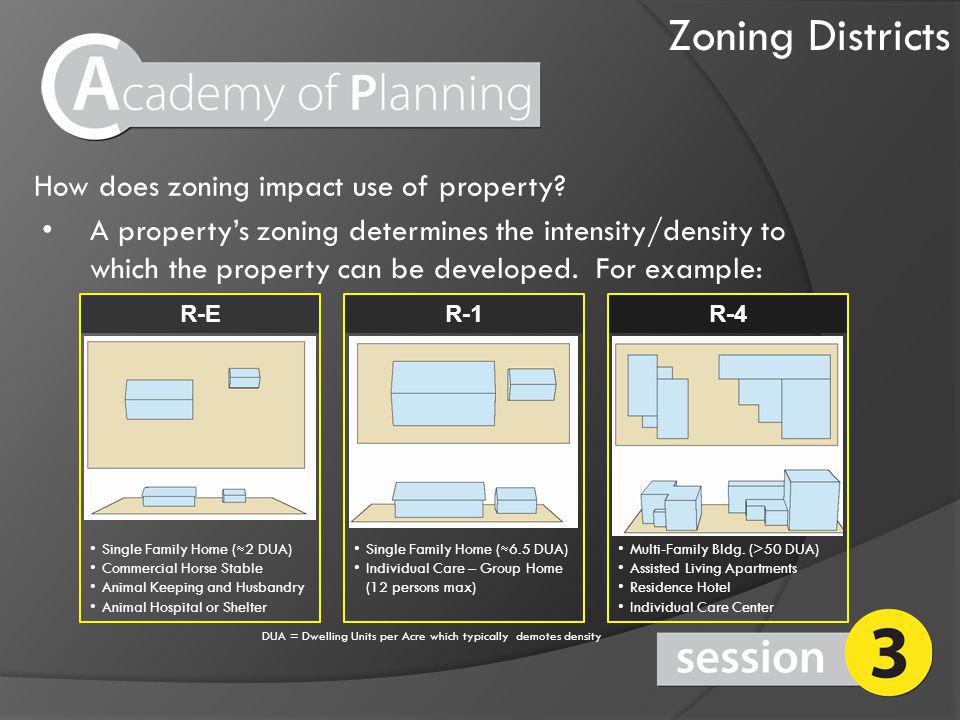 Zoning Districts

Academy of Planning

How does zoning impact use of property?

• A property's zoning determines the intensity/density to which the property can be developed. For example:

R-E

• Single Family Home (≈2 DUA)
• Commercial Horse Stable
• Animal Keeping and Husbandry
• Animal Hospital or Shelter

R-1

• Single Family Home (≈6.5 DUA)
• Individual Care – Group Home (12 persons max)

R-4

• Multi-Family Bldg. (>50 DUA)
• Assisted Living Apartments
• Residence Hotel
• Individual Care Center

DUA = Dwelling Units per Acre which typically demotes density

session 3